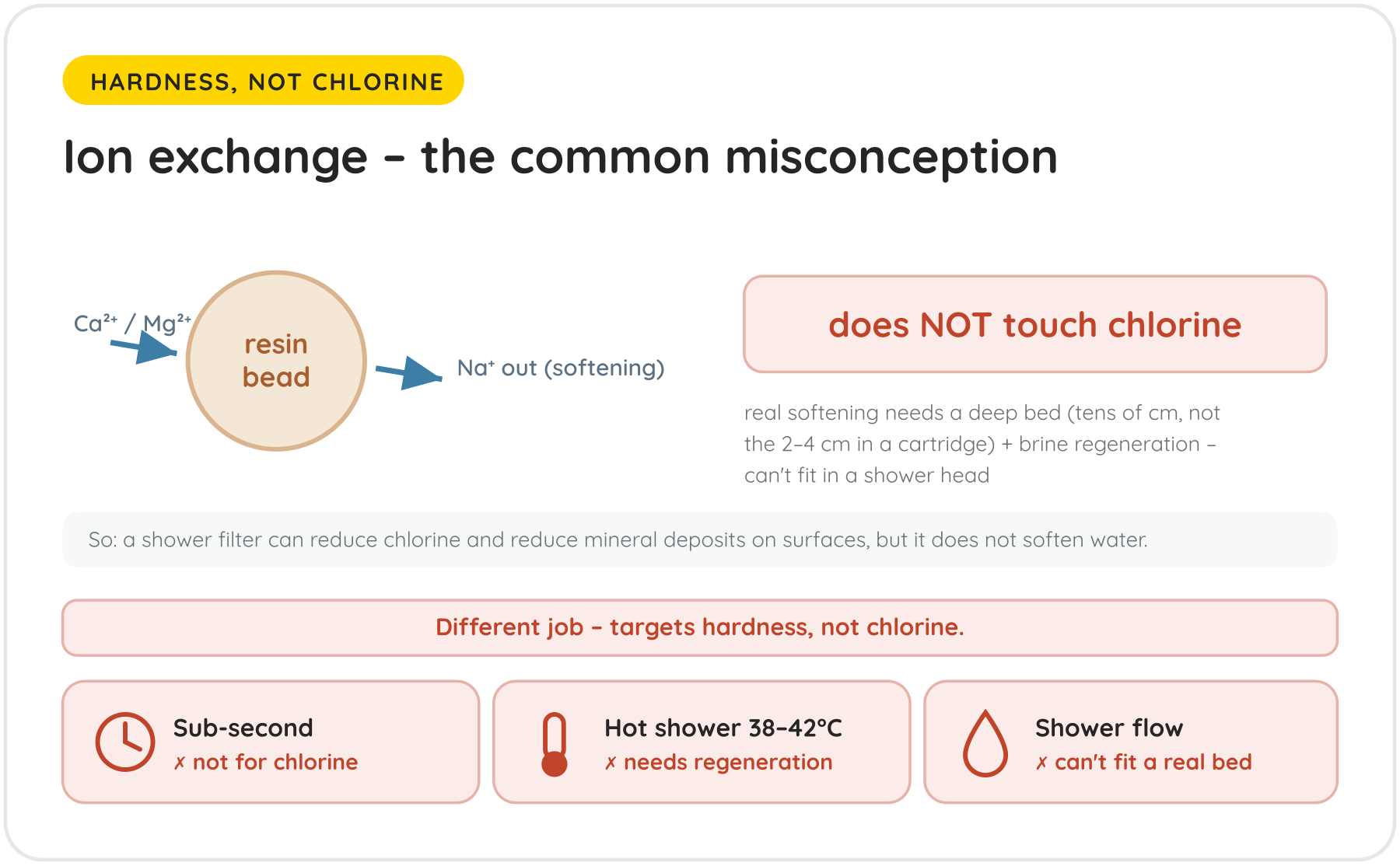 HARDNESS, NOT CHLORINE

Ion exchange – the common misconception

$Ca^{2+}$ / $Mg^{2+}$

resin bead

$Na^{+}$ out (softening)

does NOT touch chlorine

real softening needs a deep bed (tens of cm, not the 2–4 cm in a cartridge) + brine regeneration – can't fit in a shower head

So: a shower filter can reduce chlorine and reduce mineral deposits on surfaces, but it does not soften water.

Different job – targets hardness, not chlorine.

Sub-second
✗ not for chlorine

Hot shower 38–42°C
✗ needs regeneration

Shower flow
✗ can't fit a real bed